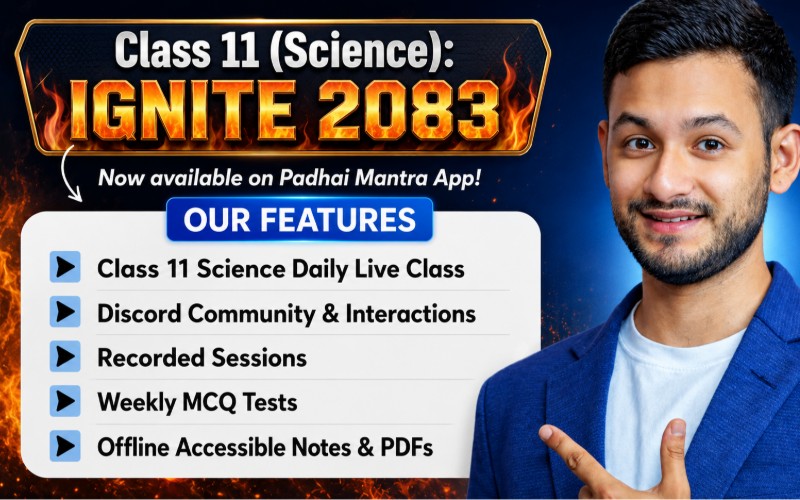 Class 11 (Science):
IGNITE 2083

Now available on Padhai Mantra App!

OUR FEATURES

Class 11 Science Daily Live Class

Discord Community & Interactions

Recorded Sessions

Weekly MCQ Tests

Offline Accessible Notes & PDFs